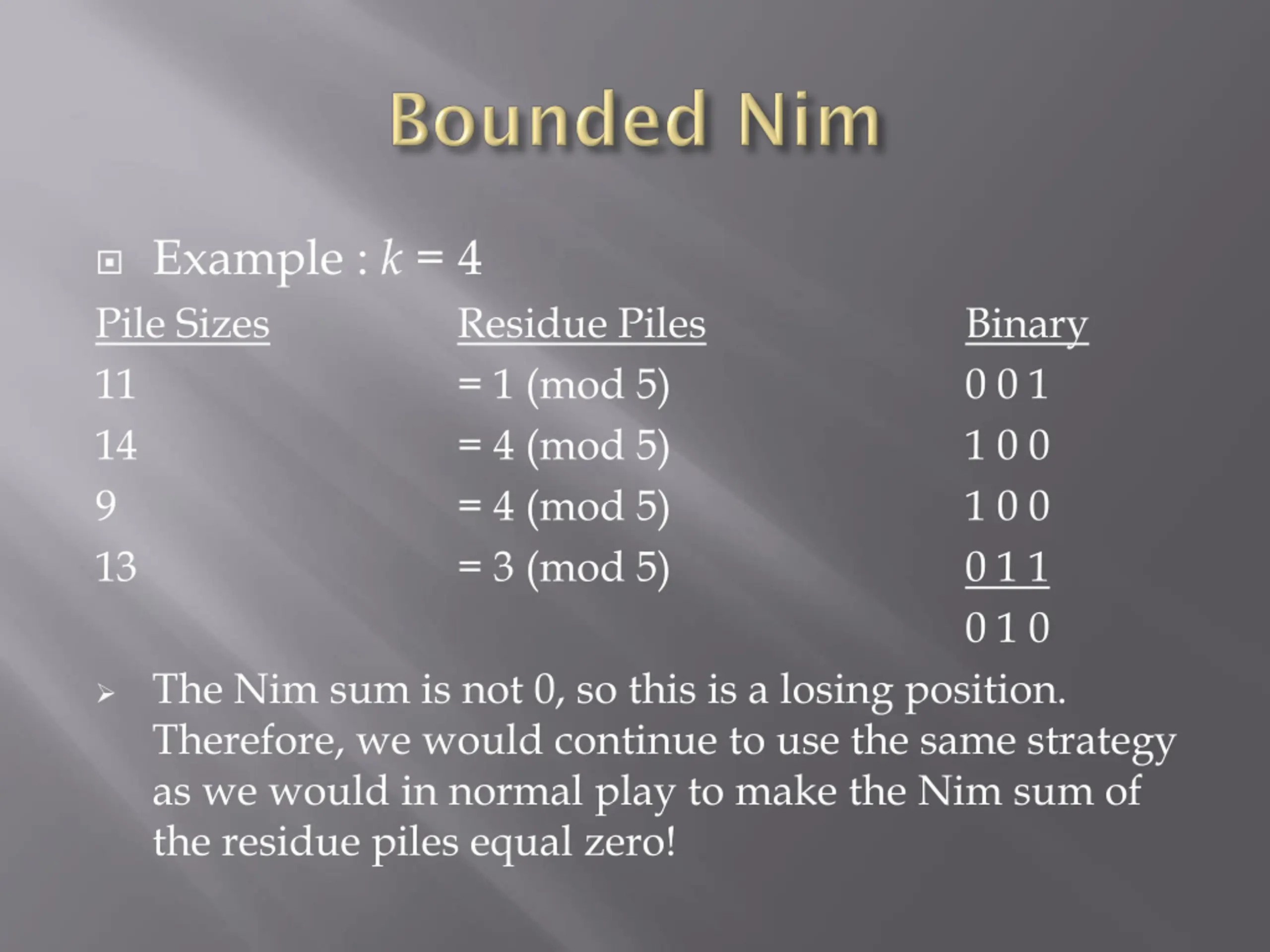 Bounded Nim

Example : $k = 4$

| Pile Sizes | Residue Piles | Binary |
|---|---|---|
| 11 | = 1 (mod 5) | 0 0 1 |
| 14 | = 4 (mod 5) | 1 0 0 |
| 9 | = 4 (mod 5) | 1 0 0 |
| 13 | = 3 (mod 5) | 0 1 1 |
| | | 0 1 0 |

The Nim sum is not 0, so this is a losing position. Therefore, we would continue to use the same strategy as we would in normal play to make the Nim sum of the residue piles equal zero!